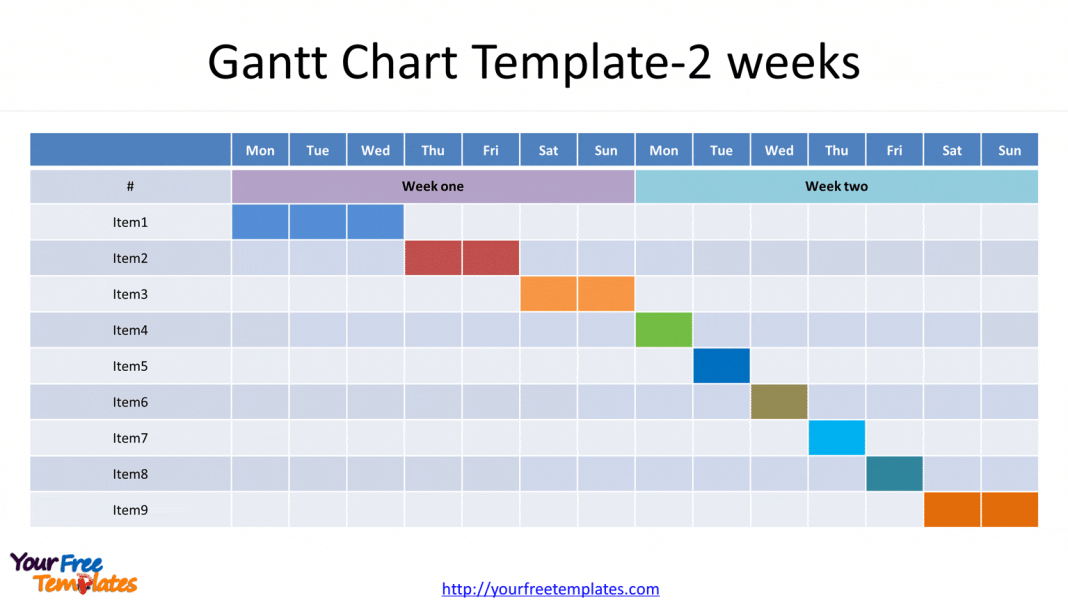 Gantt Chart Template-2 weeks

| | Mon | Tue | Wed | Thu | Fri | Sat | Sun | Mon | Tue | Wed | Thu | Fri | Sat | Sun |
|---|---|---|---|---|---|---|---|---|---|---|---|---|---|---|
| # | Week one | | | | | | | Week two | | | | | | |
| Item1 | | | | | | | | | | | | | | |
| Item2 | | | | | | | | | | | | | | |
| Item3 | | | | | | | | | | | | | | |
| Item4 | | | | | | | | | | | | | | |
| Item5 | | | | | | | | | | | | | | |
| Item6 | | | | | | | | | | | | | | |
| Item7 | | | | | | | | | | | | | | |
| Item8 | | | | | | | | | | | | | | |
| Item9 | | | | | | | | | | | | | | |

Your Free Templates

http://yourfreetemplates.com